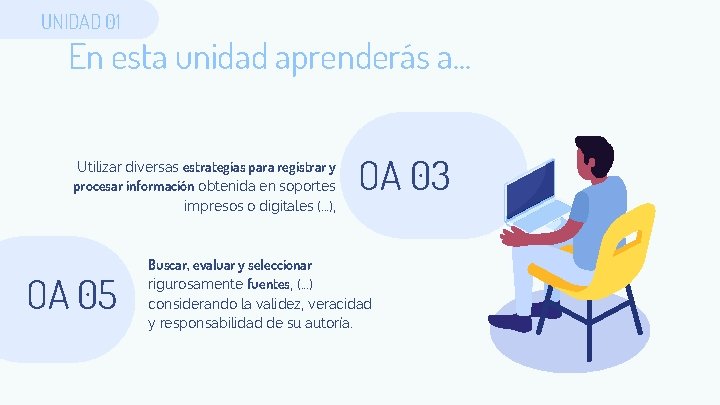 UNIDAD 01

En esta unidad aprenderás a...

Utilizar diversas estrategias para registrar y procesar información obtenida en soportes impresos o digitales (...),

OA 03

OA 05

Buscar, evaluar y seleccionar rigurosamente fuentes, (...) considerando la validez, veracidad y responsabilidad de su autoría.